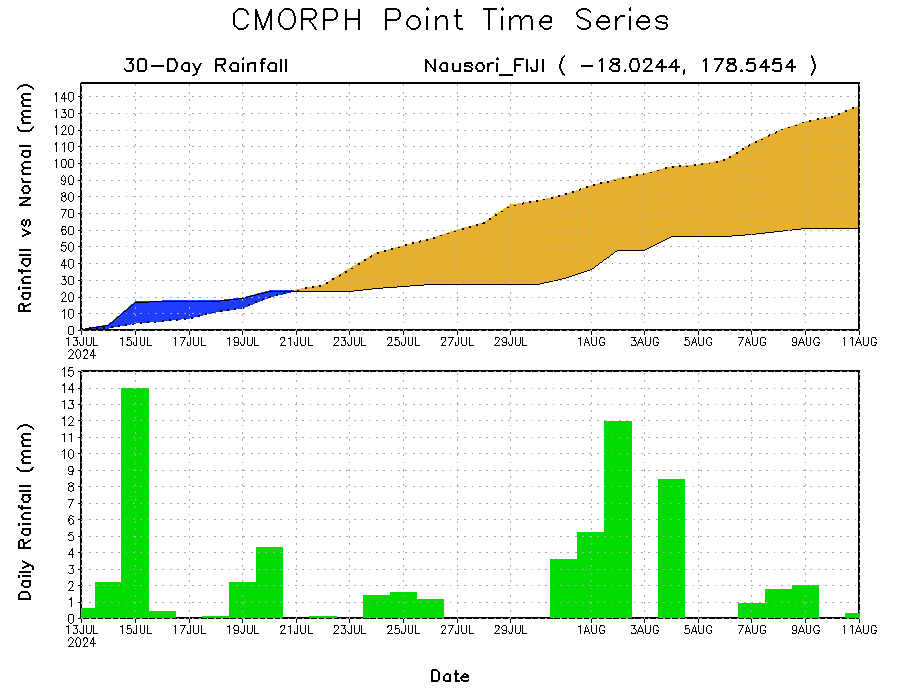 CMORPH Point Time Series

30-Day Rainfall

Nausori_FIJI ( -18.0244, 178.5454 )

Rainfall vs Normal (mm)

140
130
120
110
100
90
80
70
60
50
40
30
20
10
0

13JUL 2024
15JUL
17JUL
19JUL
21JUL
23JUL
25JUL
27JUL
29JUL
1AUG
3AUG
5AUG
7AUG
9AUG
11AUG

Daily Rainfall (mm)

15
14
13
12
11
10
9
8
7
6
5
4
3
2
1
0

13JUL 2024
15JUL
17JUL
19JUL
21JUL
23JUL
25JUL
27JUL
29JUL
1AUG
3AUG
5AUG
7AUG
9AUG
11AUG

Date